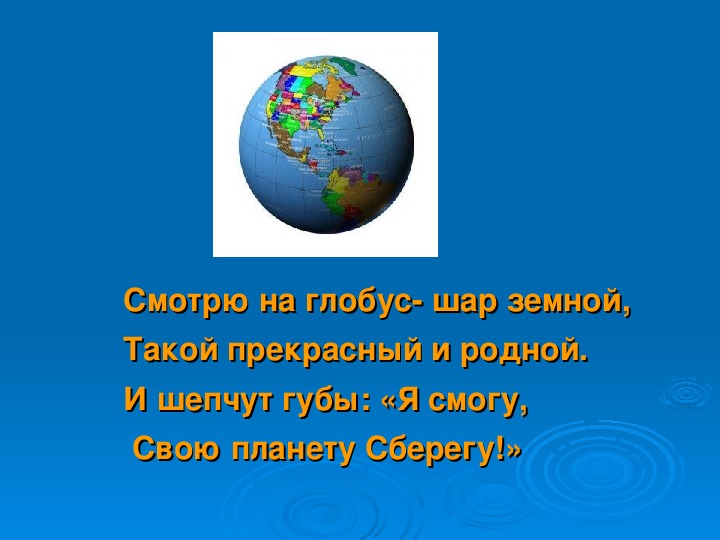 Смотрю на глобус- шар земной,
Такой прекрасный и родной.
И шепчут губы: «Я смогу,
Свою планету Сберегу!»